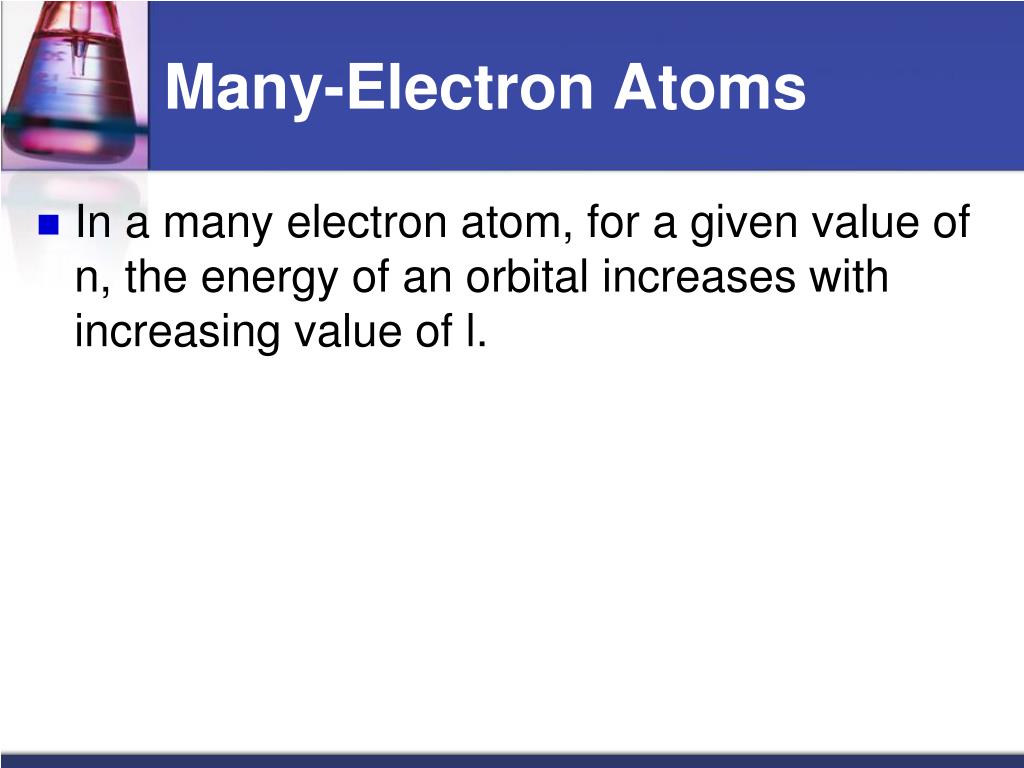 Many-Electron Atoms

In a many electron atom, for a given value of n, the energy of an orbital increases with increasing value of l.